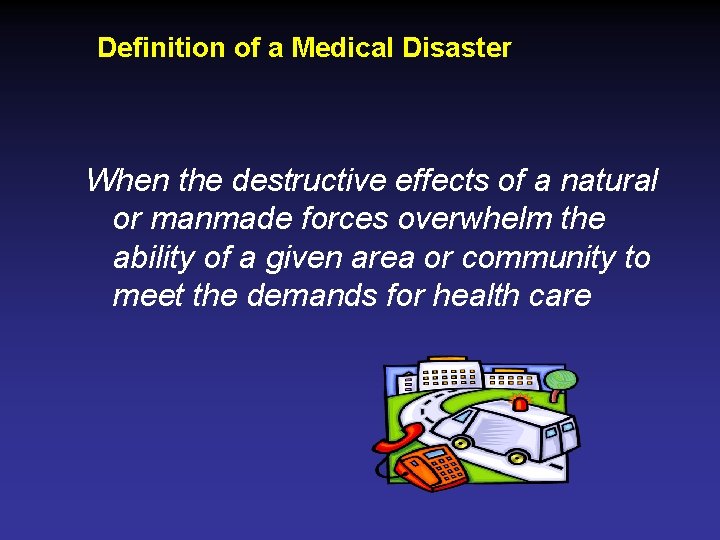 Definition of a Medical Disaster

When the destructive effects of a natural or manmade forces overwhelm the ability of a given area or community to meet the demands for health care